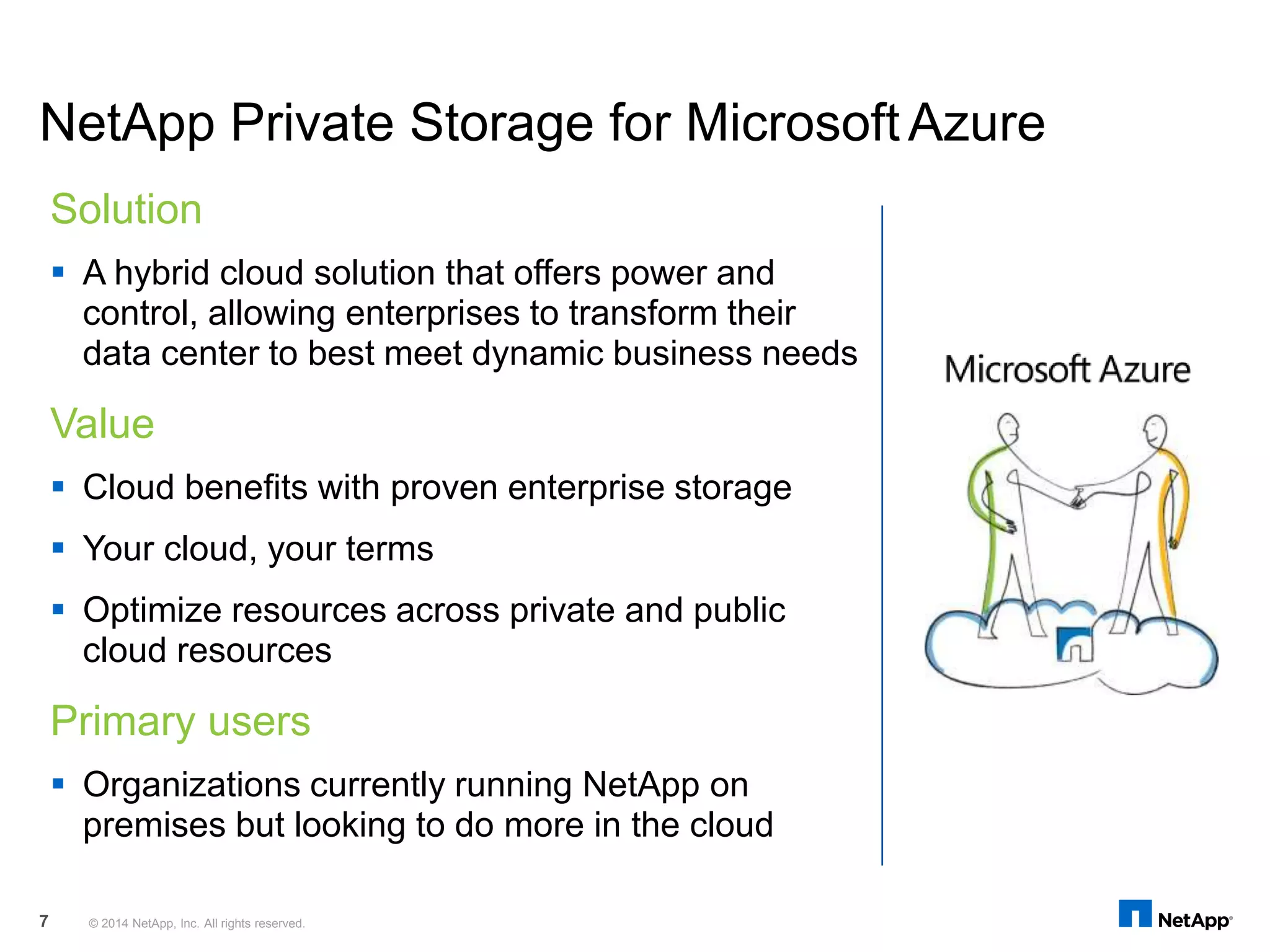 NetApp Private Storage for Microsoft Azure

Solution

▪ A hybrid cloud solution that offers power and control, allowing enterprises to transform their data center to best meet dynamic business needs

Value

▪ Cloud benefits with proven enterprise storage

▪ Your cloud, your terms

▪ Optimize resources across private and public cloud resources

Primary users

▪ Organizations currently running NetApp on premises but looking to do more in the cloud

Microsoft Azure

7 © 2014 NetApp, Inc. All rights reserved.

NetApp®